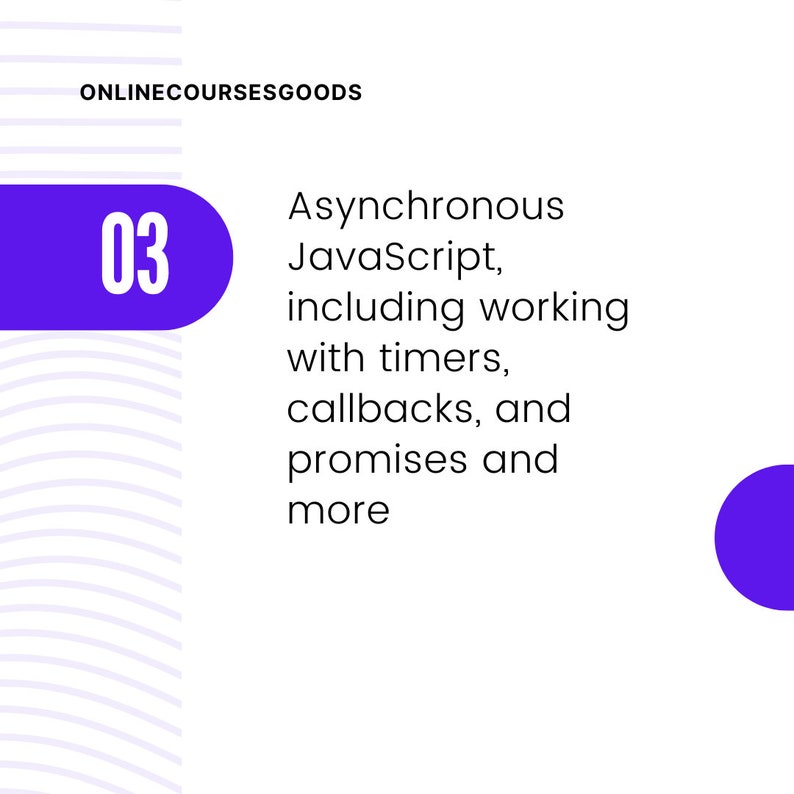 ONLINECOURSESGOODS

03

Asynchronous JavaScript, including working with timers, callbacks, and promises and more